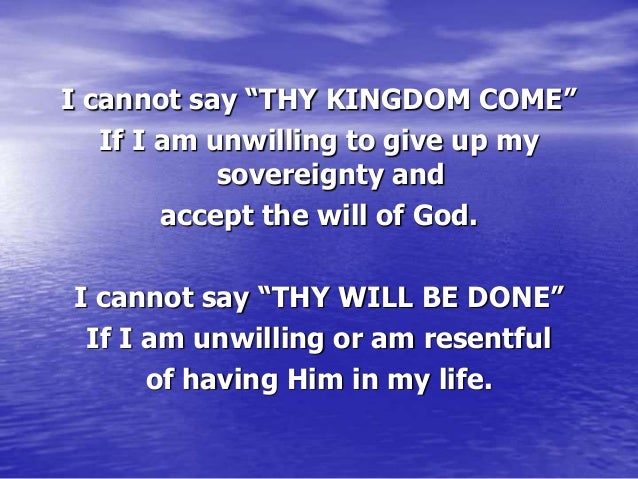 I cannot say “THY KINGDOM COME”
If I am unwilling to give up my sovereignty and
accept the will of God.

I cannot say “THY WILL BE DONE”
If I am unwilling or am resentful
of having Him in my life.